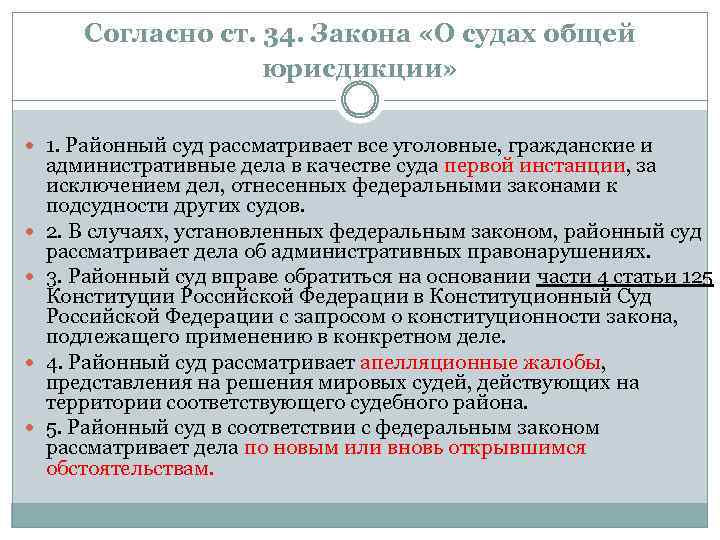 Согласно ст. 34. Закона «О судах общей юрисдикции»

1. Районный суд рассматривает все уголовные, гражданские и административные дела в качестве суда первой инстанции, за исключением дел, отнесенных федеральными законами к подсудности других судов.

2. В случаях, установленных федеральным законом, районный суд рассматривает дела об административных правонарушениях.

3. Районный суд вправе обратиться на основании части 4 статьи 125 Конституции Российской Федерации в Конституционный Суд Российской Федерации с запросом о конституционности закона, подлежащего применению в конкретном деле.

4. Районный суд рассматривает апелляционные жалобы, представления на решения мировых судей, действующих на территории соответствующего судебного района.

5. Районный суд в соответствии с федеральным законом рассматривает дела по новым или вновь открывшимся обстоятельствам.